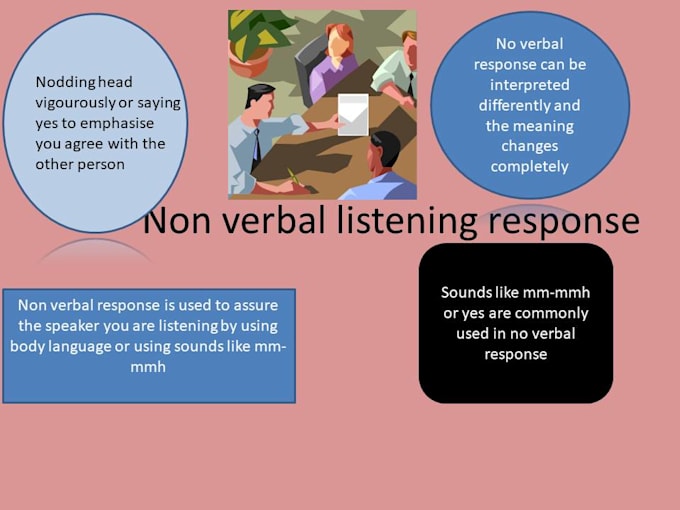 Nodding head vigourously or saying yes to emphasise you agree with the other person

No verbal response can be interpreted differently and the meaning changes completely

Non verbal listening response

Non verbal response is used to assure the speaker you are listening by using body language or using sounds like mm-mmh

Sounds like mm-mmh or yes are commonly used in no verbal response